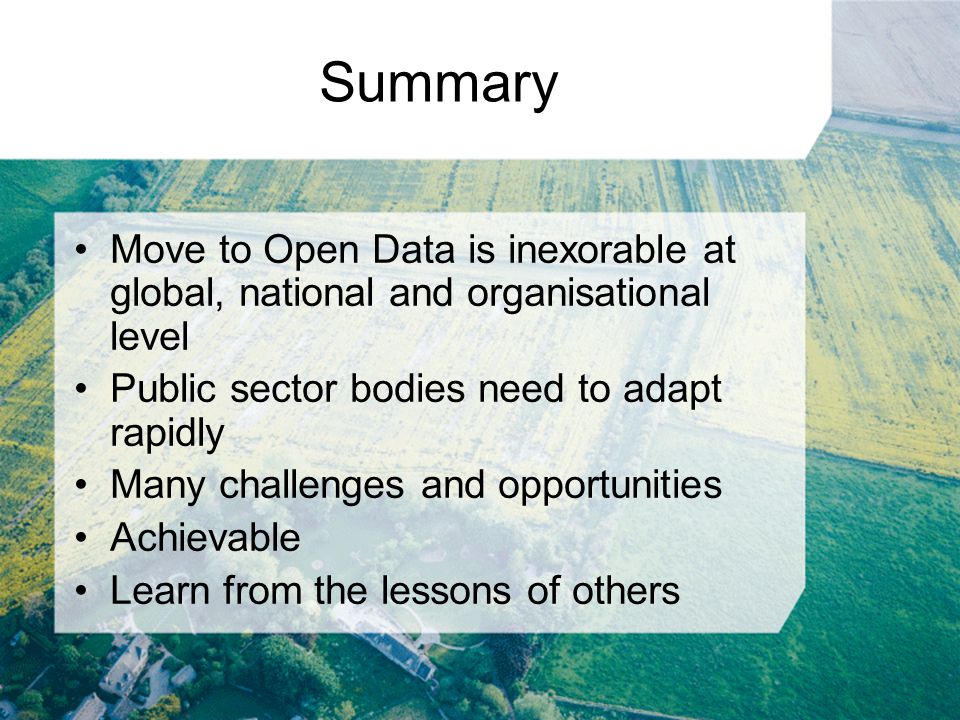 Summary

• Move to Open Data is inexorable at global, national and organisational level
• Public sector bodies need to adapt rapidly
• Many challenges and opportunities
• Achievable
• Learn from the lessons of others